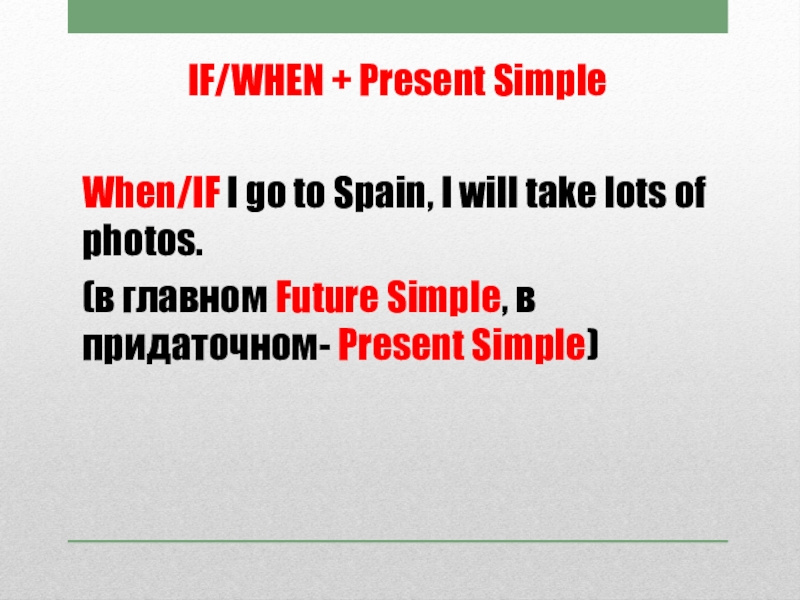 IF/WHEN + Present Simple

When/IF I go to Spain, I will take lots of photos.

(в главном Future Simple, в придаточном- Present Simple)